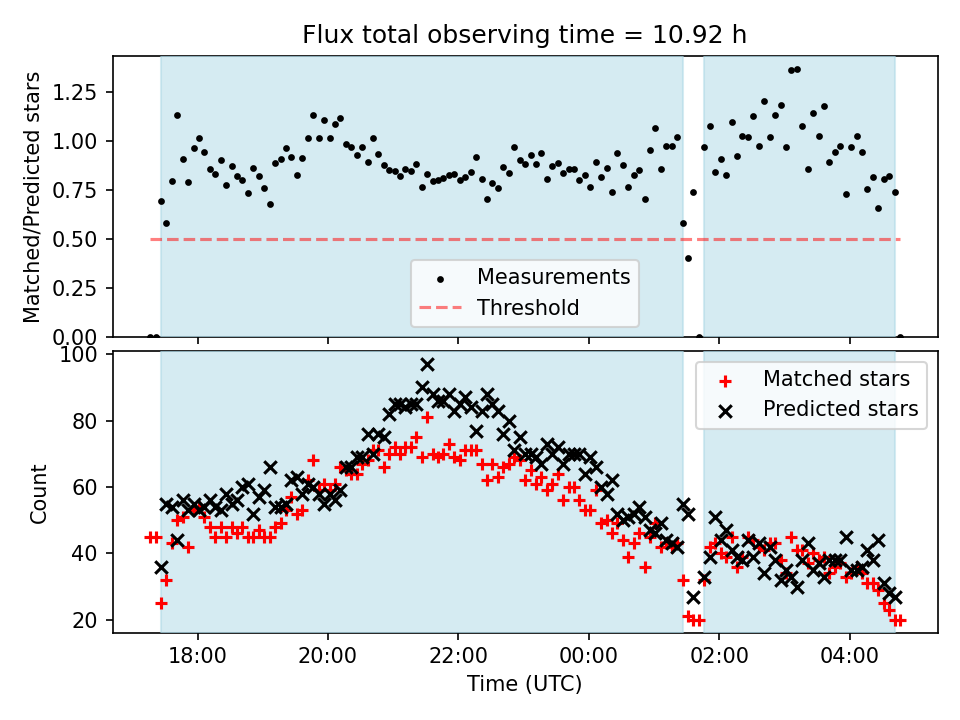 Flux total observing time = 10.92 h

Matched/Predicted stars

1.25
1.00
0.75
0.50
0.25
0.00

Measurements
Threshold

Count

100
80
60
40
20

Matched stars
Predicted stars

18:00
20:00
22:00
00:00
02:00
04:00

Time (UTC)